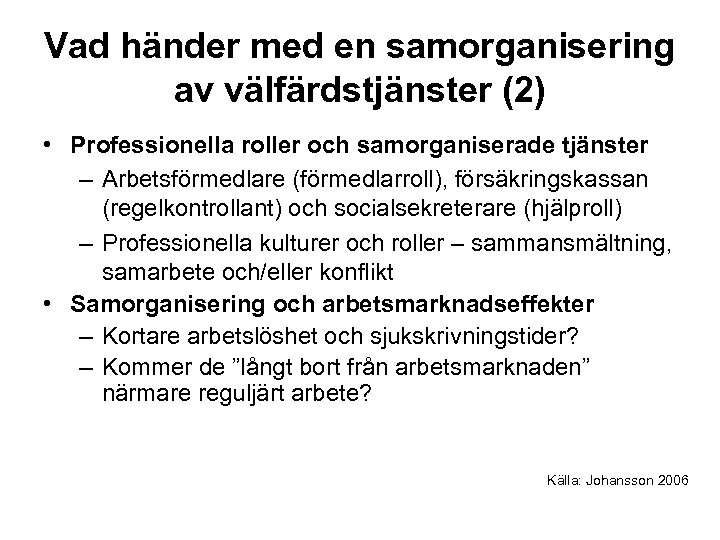 Vad händer med en samorganisering av välfärdstjänster (2)

• Professionella roller och samorganiserade tjänster
– Arbetsförmedlare (förmedlarroll), försäkringskassan (regelkontrollant) och socialsekreterare (hjälproll)
– Professionella kulturer och roller – sammansmältning, samarbete och/eller konflikt
• Samorganisering och arbetsmarknadseffekter
– Kortare arbetslöshet och sjukskrivningstider?
– Kommer de ”långt bort från arbetsmarknaden” närmare reguljärt arbete?

Källa: Johansson 2006